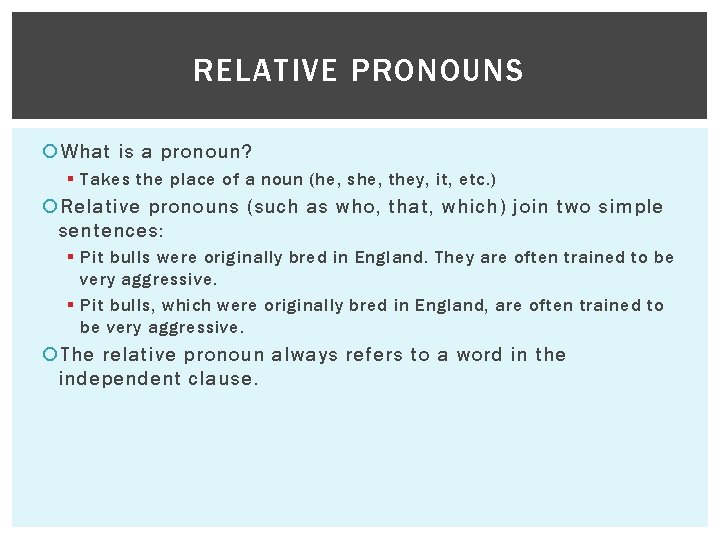 RELATIVE PRONOUNS

What is a pronoun?

Takes the place of a noun (he, she, they, it, etc.)

Relative pronouns (such as who, that, which) join two simple sentences:

Pit bulls were originally bred in England. They are often trained to be very aggressive.

Pit bulls, which were originally bred in England, are often trained to be very aggressive.

The relative pronoun always refers to a word in the independent clause.